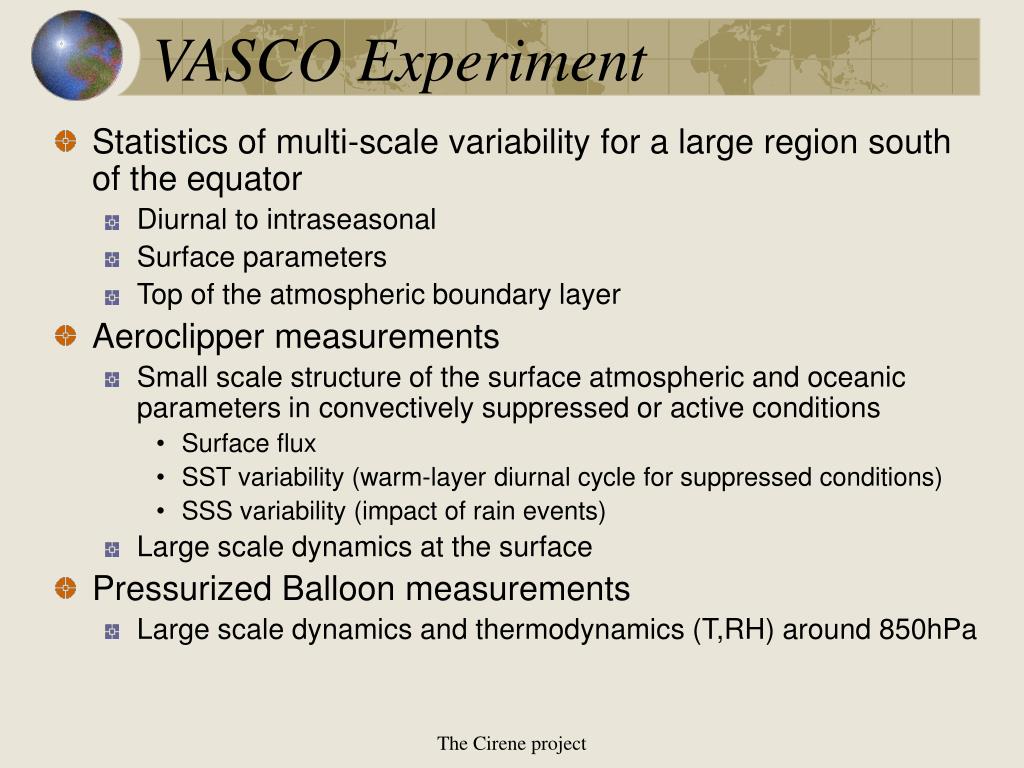 VASCO Experiment

Statistics of multi-scale variability for a large region south of the equator

Diurnal to intraseasonal

Surface parameters

Top of the atmospheric boundary layer

Aeroclipper measurements

Small scale structure of the surface atmospheric and oceanic parameters in convectively suppressed or active conditions

• Surface flux

• SST variability (warm-layer diurnal cycle for suppressed conditions)

• SSS variability (impact of rain events)

Large scale dynamics at the surface

Pressurized Balloon measurements

Large scale dynamics and thermodynamics (T,RH) around 850hPa

The Cirene project